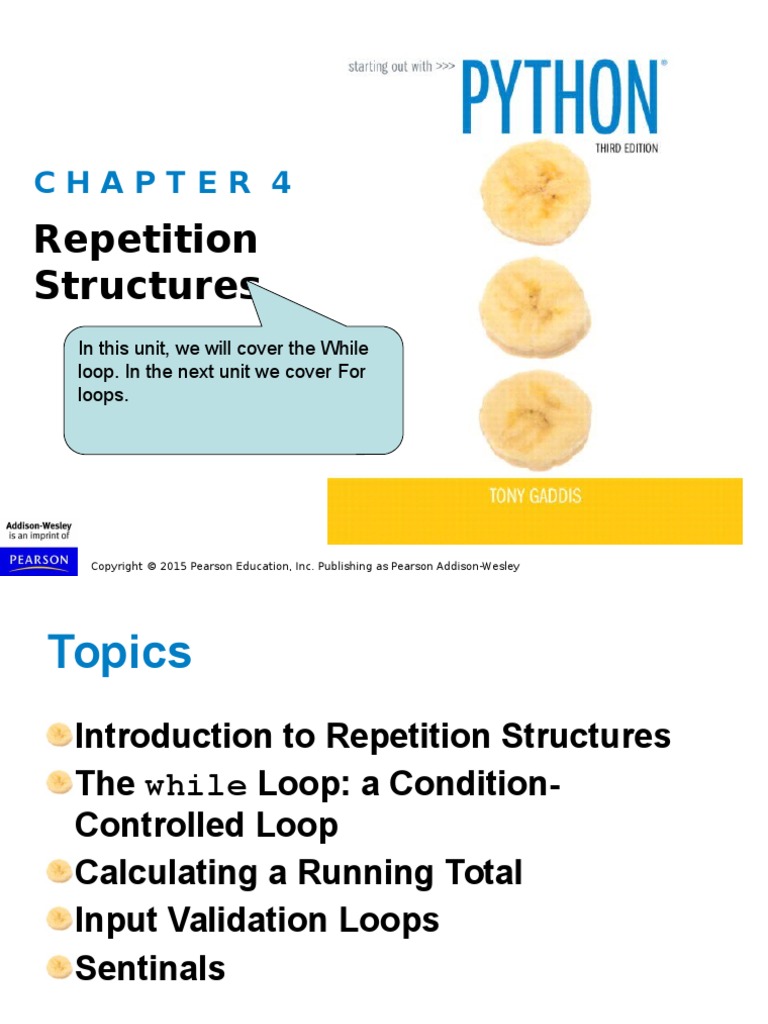 starting out with >>> PYTHON®
THIRD EDITION

CHAPTER 4

Repetition Structures

In this unit, we will cover the While loop. In the next unit we cover For loops.

TONY GADDIS

Addison-Wesley is an imprint of
PEARSON

Copyright © 2015 Pearson Education, Inc. Publishing as Pearson Addison-Wesley

Topics

Introduction to Repetition Structures
The while Loop: a Condition-Controlled Loop
Calculating a Running Total
Input Validation Loops
Sentinals